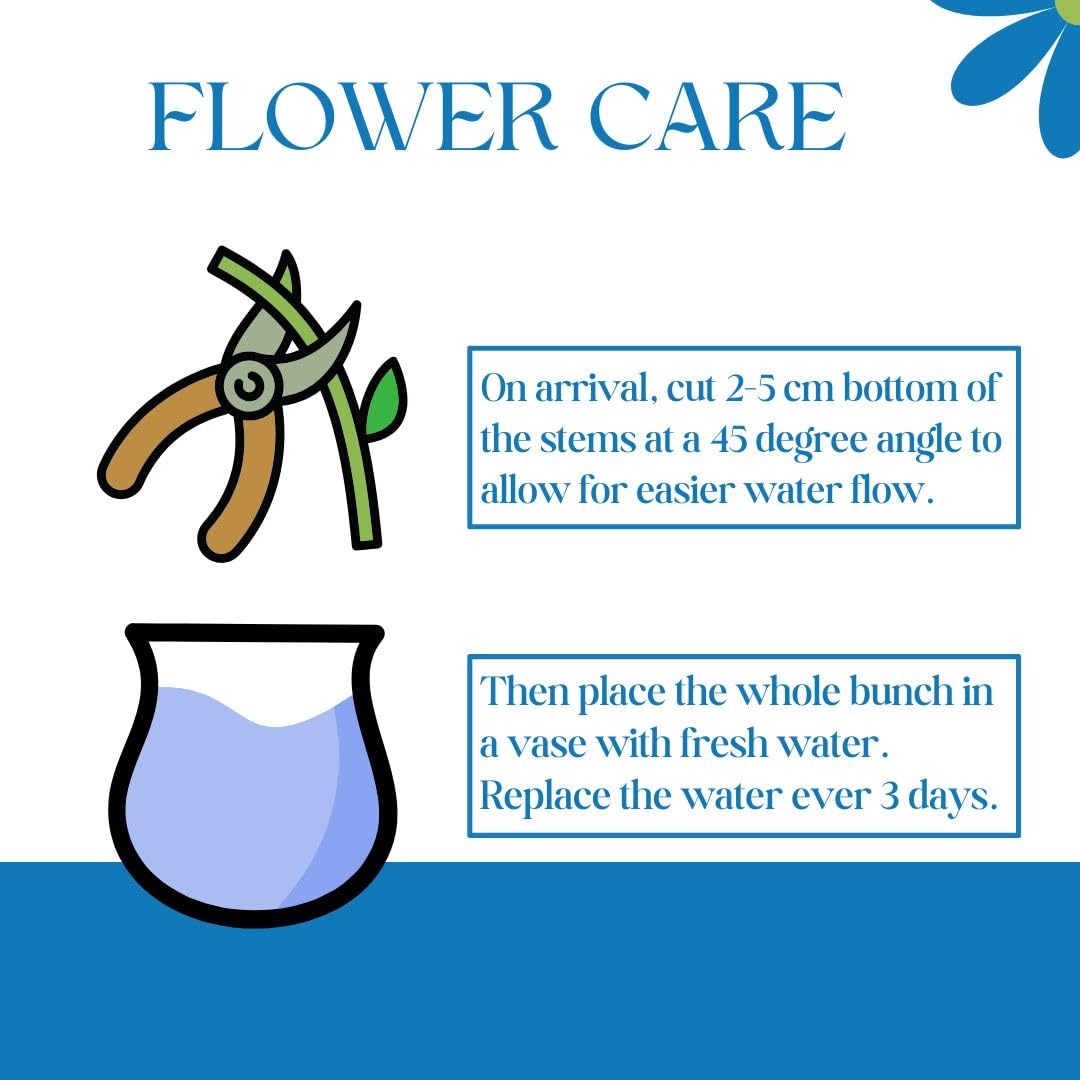 FLOWER CARE

On arrival, cut 2-5 cm bottom of the stems at a 45 degree angle to allow for easier water flow.

Then place the whole bunch in a vase with fresh water. Replace the water ever 3 days.